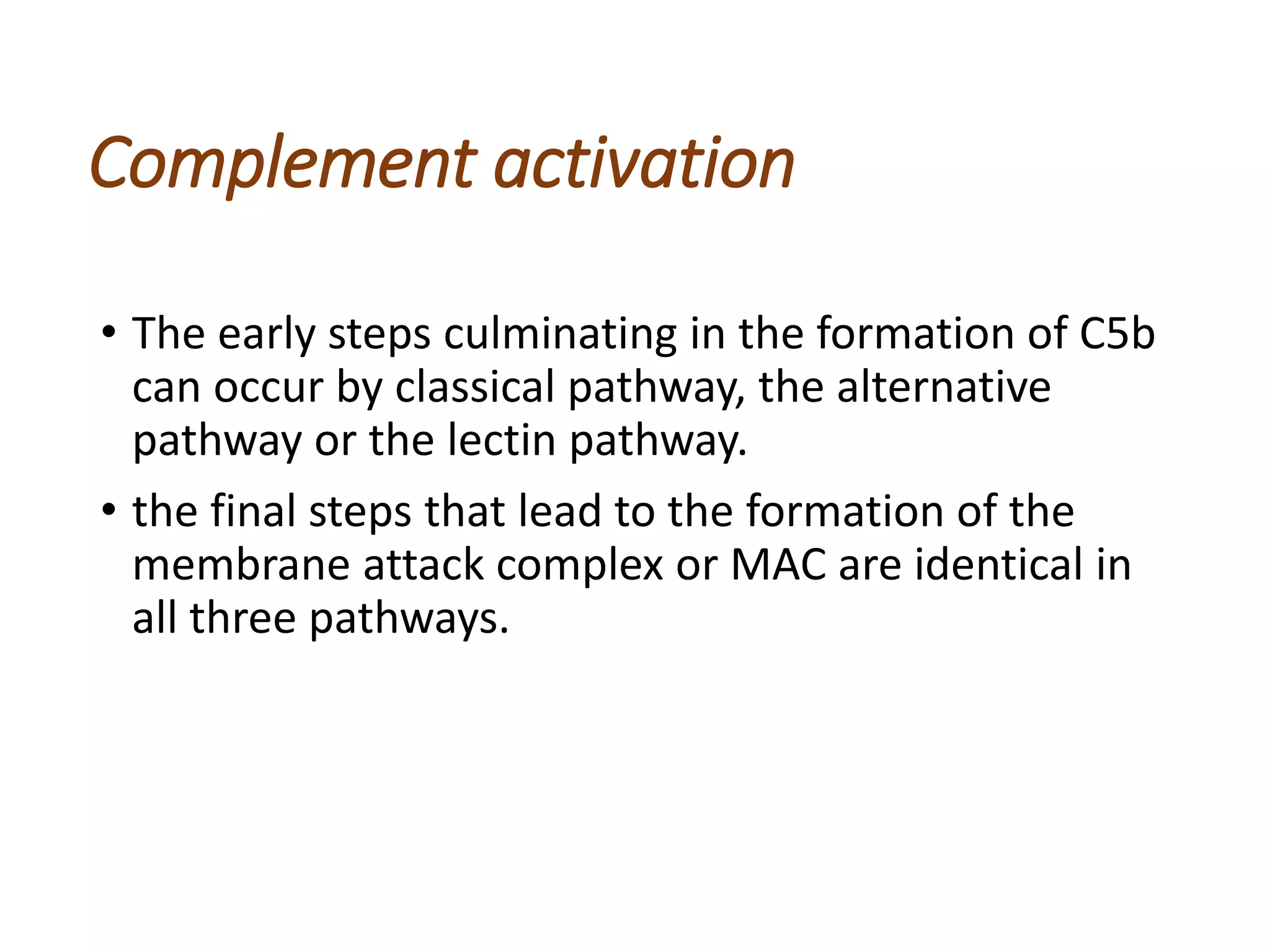 Complement activation

• The early steps culminating in the formation of C5b can occur by classical pathway, the alternative pathway or the lectin pathway.

• the final steps that lead to the formation of the membrane attack complex or MAC are identical in all three pathways.